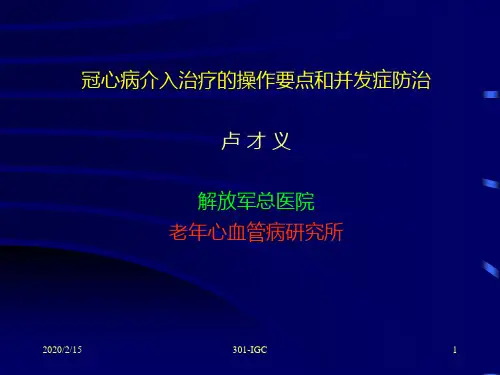 冠心病介入治疗的操作要点和并发症防治

卢 才 义

解放军总医院
老年心血管病研究所

2020/2/15

301-IGC

1